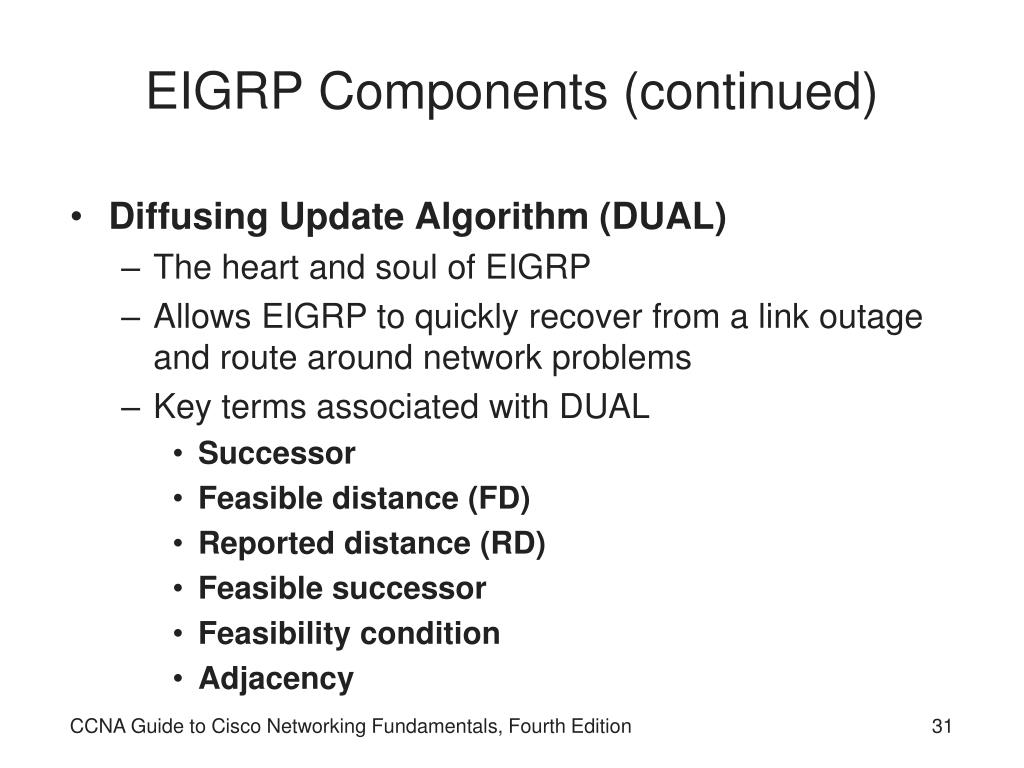 EIGRP Components (continued)

• Diffusing Update Algorithm (DUAL)
– The heart and soul of EIGRP
– Allows EIGRP to quickly recover from a link outage and route around network problems
– Key terms associated with DUAL
• Successor
• Feasible distance (FD)
• Reported distance (RD)
• Feasible successor
• Feasibility condition
• Adjacency

CCNA Guide to Cisco Networking Fundamentals, Fourth Edition

31